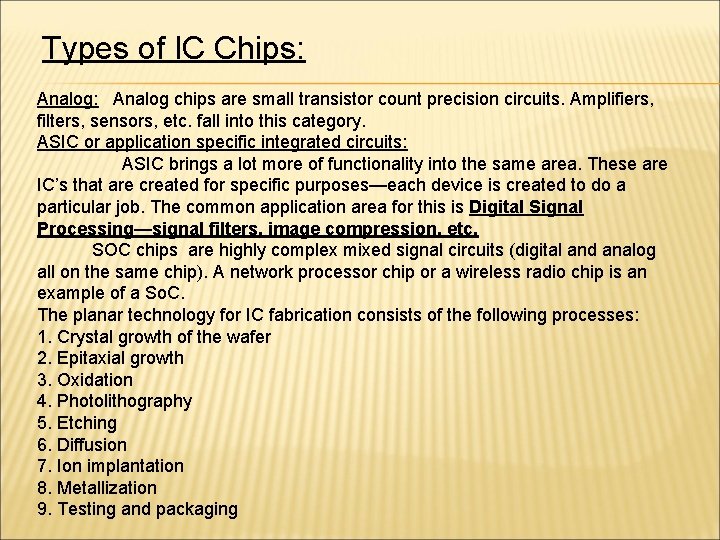 Types of IC Chips:

Analog: Analog chips are small transistor count precision circuits. Amplifiers, filters, sensors, etc. fall into this category.
ASIC or application specific integrated circuits:
ASIC brings a lot more of functionality into the same area. These are IC's that are created for specific purposes—each device is created to do a particular job. The common application area for this is Digital Signal Processing—signal filters, image compression, etc.
SOC chips are highly complex mixed signal circuits (digital and analog all on the same chip). A network processor chip or a wireless radio chip is an example of a SoC.
The planar technology for IC fabrication consists of the following processes:
1. Crystal growth of the wafer
2. Epitaxial growth
3. Oxidation
4. Photolithography
5. Etching
6. Diffusion
7. Ion implantation
8. Metallization
9. Testing and packaging